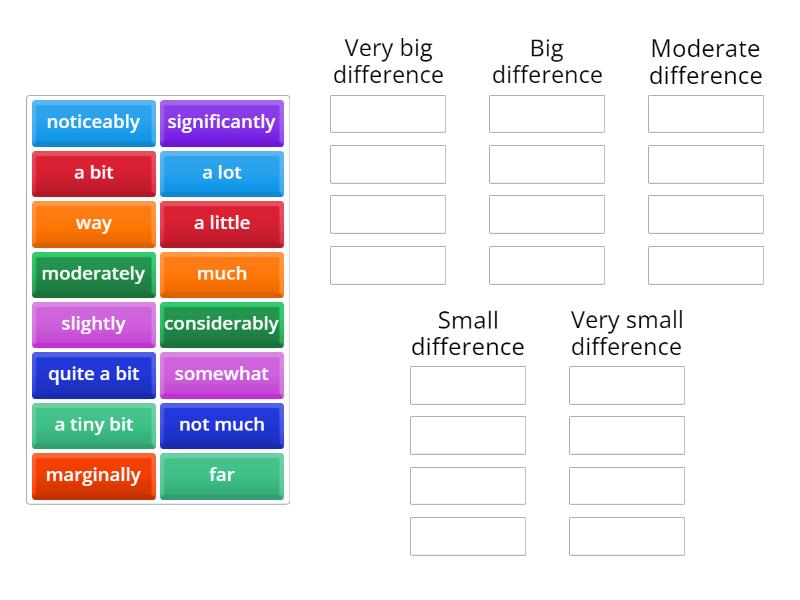 noticeably
significantly
a bit
a lot
way
a little
moderately
much
slightly
considerably
quite a bit
somewhat
a tiny bit
not much
marginally
far

Very big difference

Big difference

Moderate difference

Small difference

Very small difference